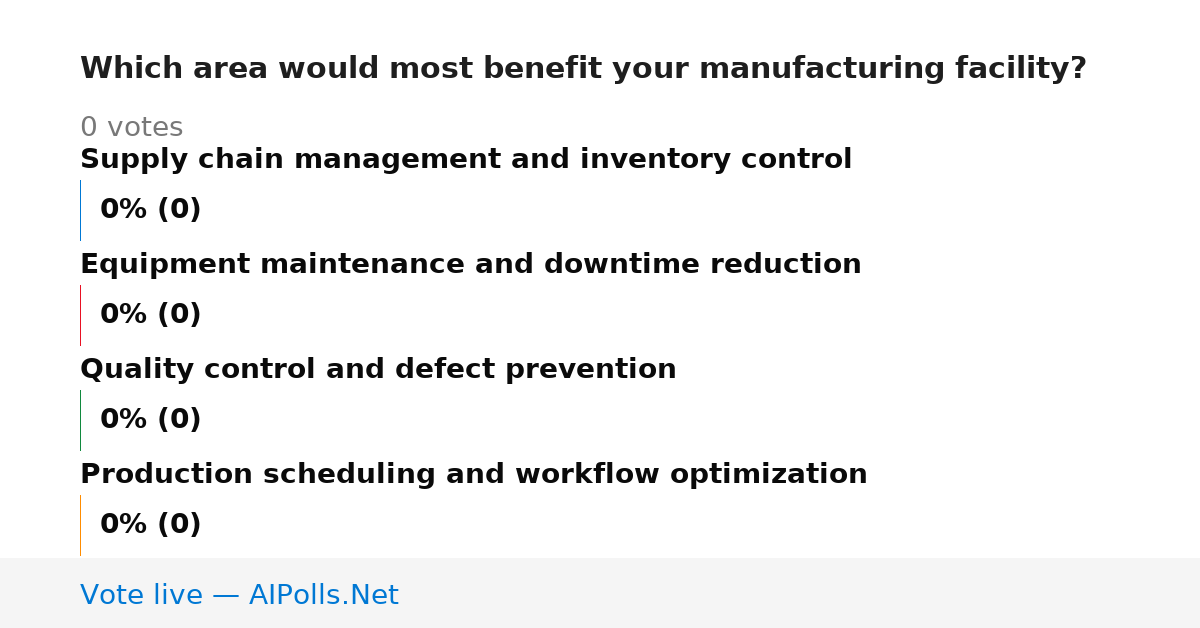 Which area would most benefit your manufacturing facility?

0 votes

Supply chain management and inventory control

0% (0)

Equipment maintenance and downtime reduction

0% (0)

Quality control and defect prevention

0% (0)

Production scheduling and workflow optimization

0% (0)

Vote live — AIPolls.Net